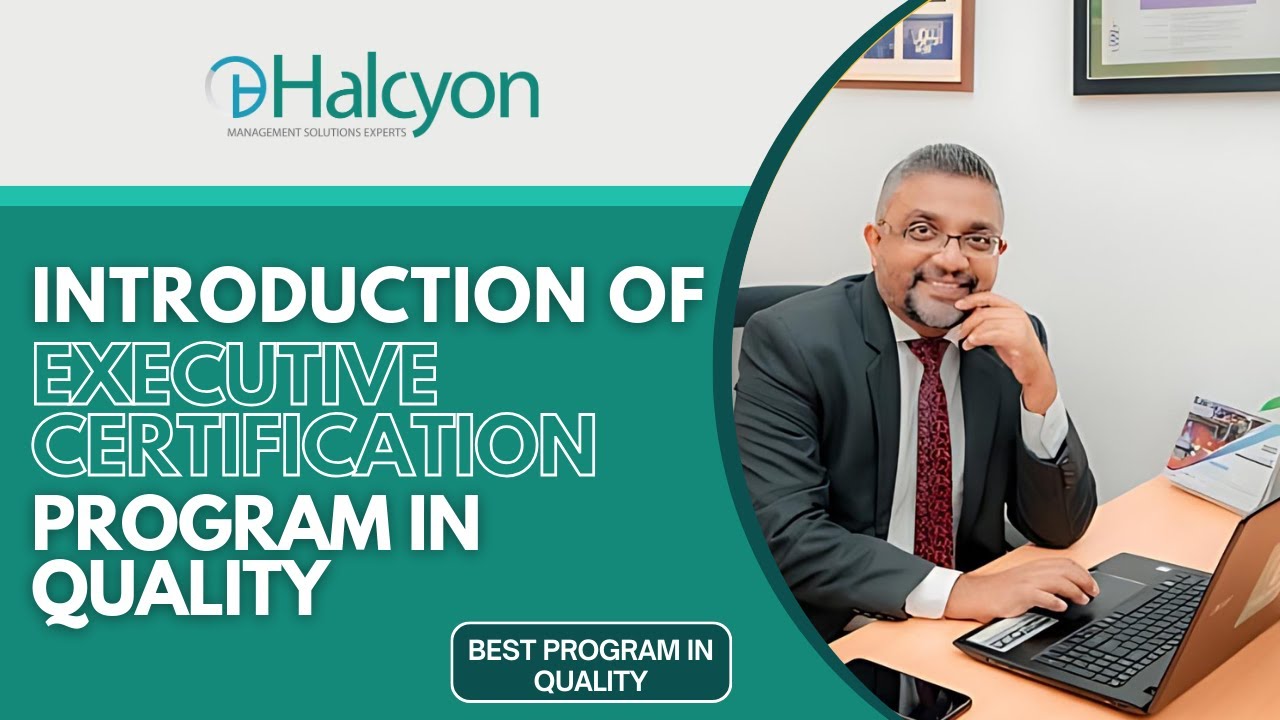 Halcyon
MANAGEMENT SOLUTIONS EXPERTS

INTRODUCTION OF EXECUTIVE CERTIFICATION PROGRAM IN QUALITY

BEST PROGRAM IN QUALITY